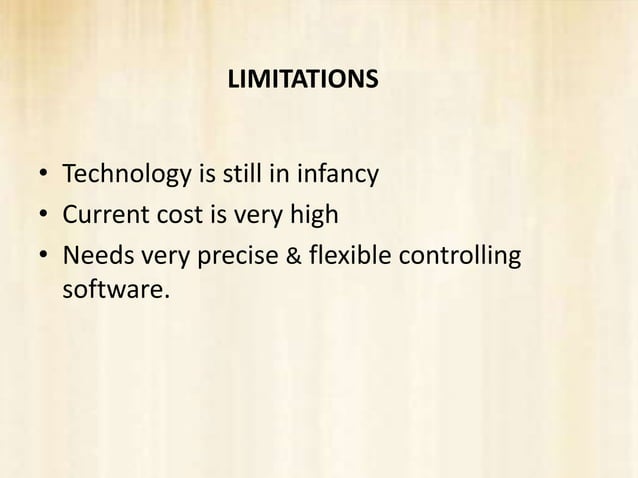 LIMITATIONS

• Technology is still in infancy
• Current cost is very high
• Needs very precise & flexible controlling software.